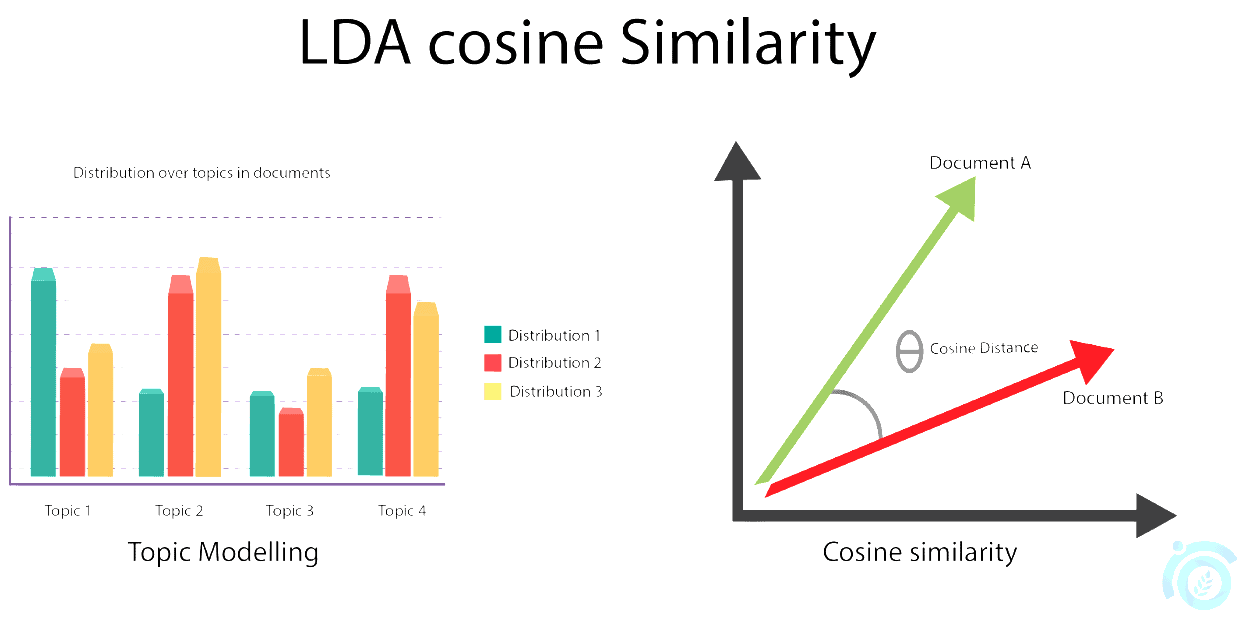 LDA cosine Similarity

Distribution over topics in documents

Distribution 1
Distribution 2
Distribution 3

Topic 1
Topic 2
Topic 3
Topic 4

Topic Modelling

Document A

$\theta$ Cosine Distance

Document B

Cosine similarity